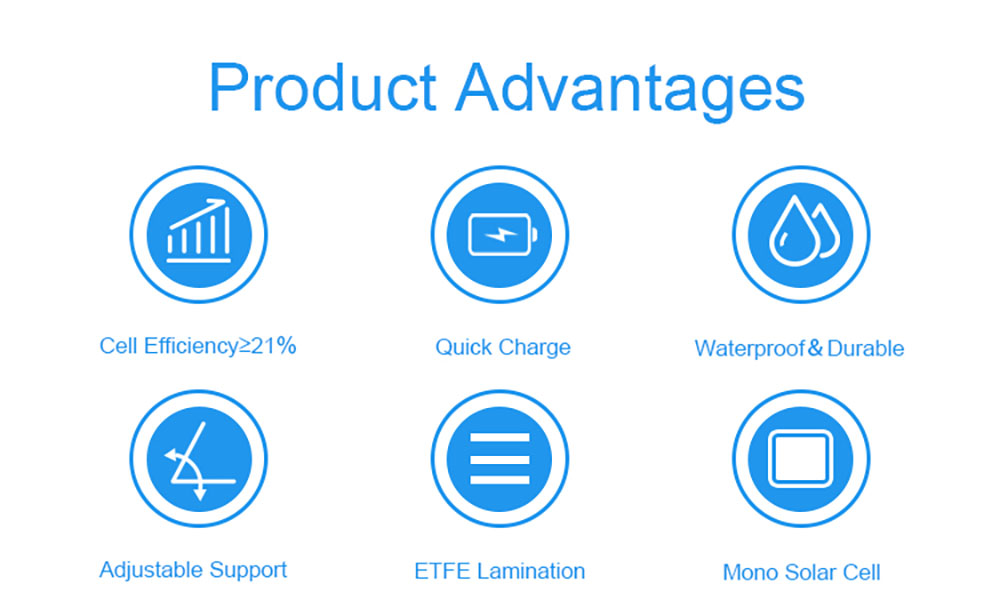 Product Advantages

Cell Efficiency≥21%

Quick Charge

Waterproof & Durable

Adjustable Support

ETFE Lamination

Mono Solar Cell